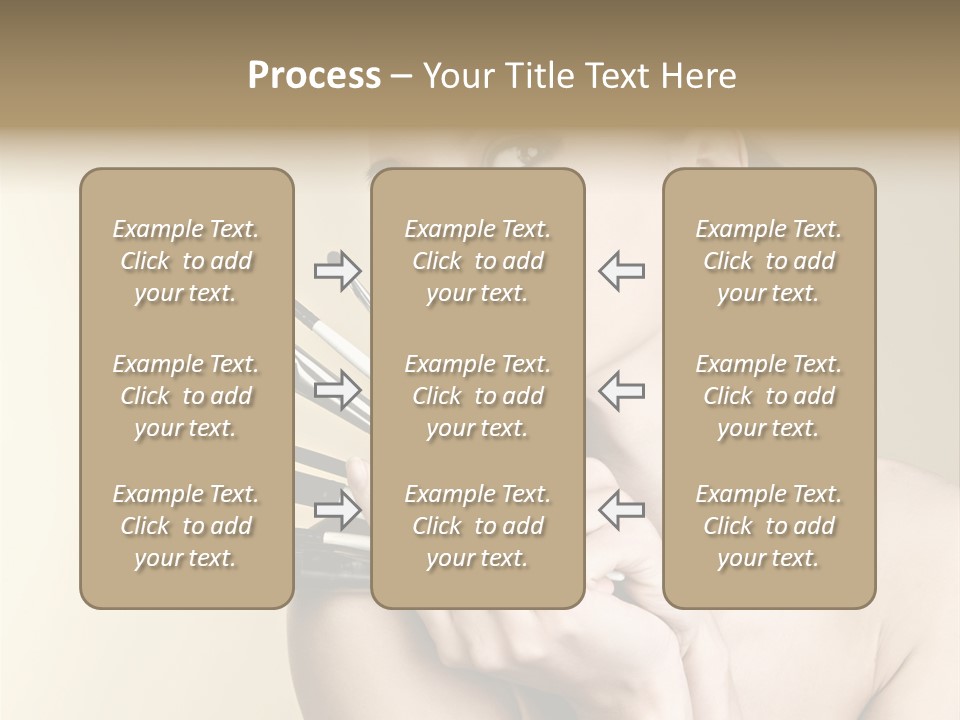 Process – Your Title Text Here

Example Text. Click to add your text.

Example Text. Click to add your text.

Example Text. Click to add your text.

Example Text. Click to add your text.

Example Text. Click to add your text.

Example Text. Click to add your text.

Example Text. Click to add your text.

Example Text. Click to add your text.

Example Text. Click to add your text.